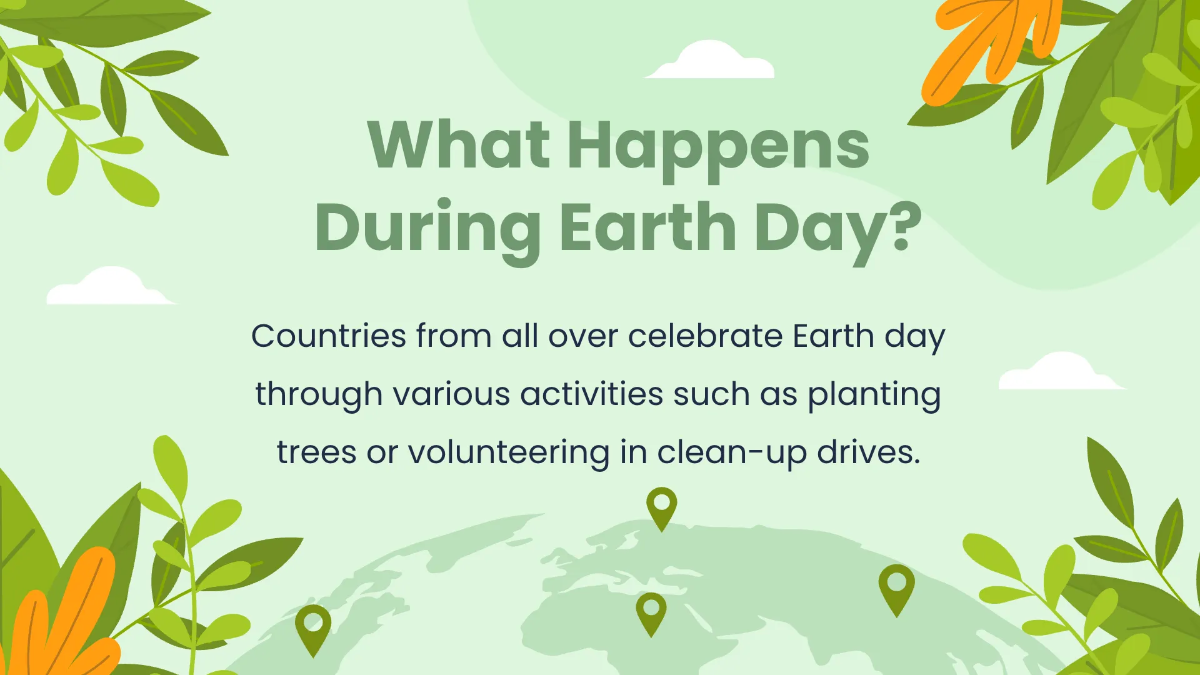 What Happens During Earth Day?

Countries from all over celebrate Earth day through various activities such as planting trees or volunteering in clean-up drives.